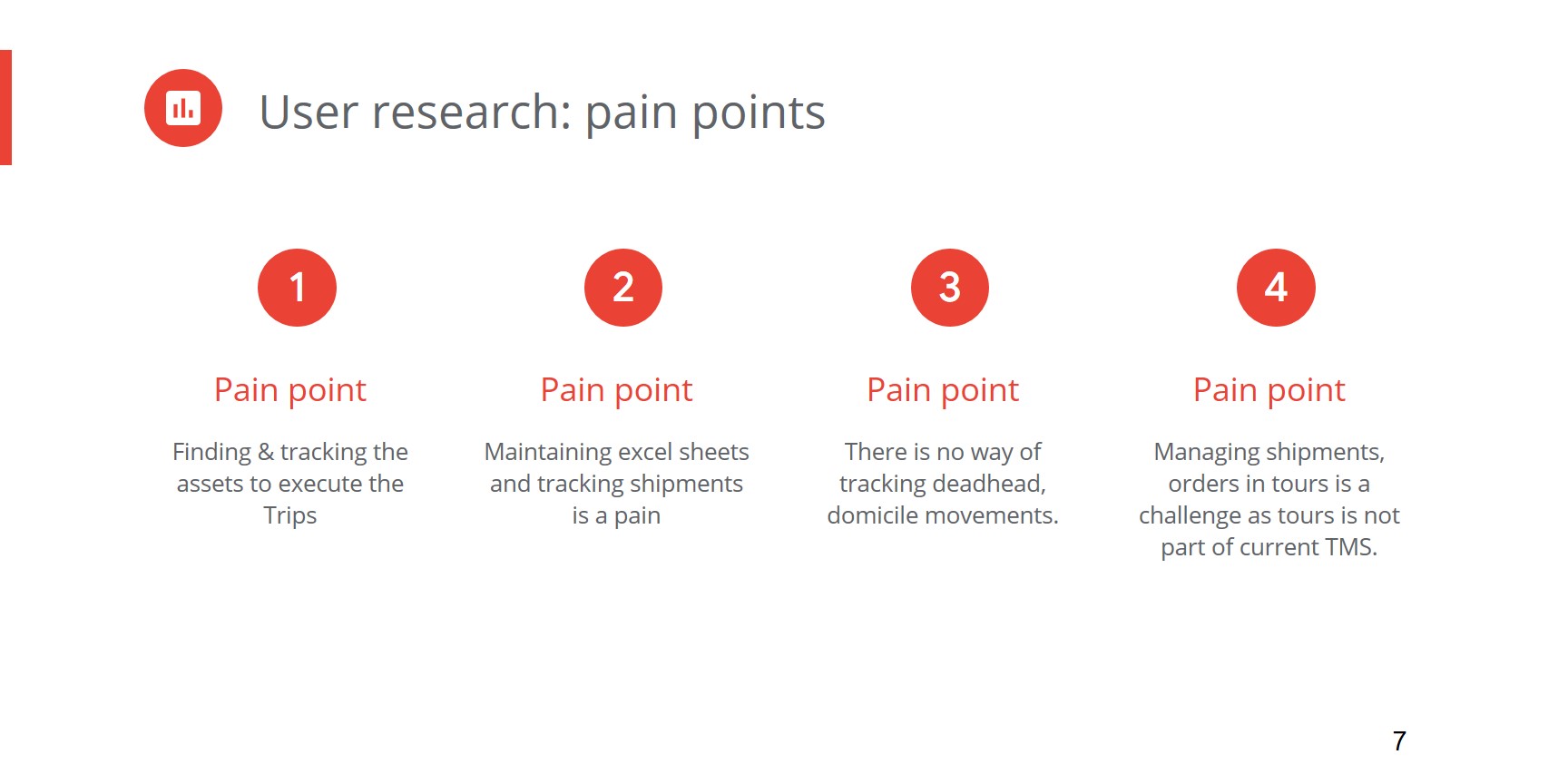 User research: pain points

1

Pain point

Finding & tracking the assets to execute the Trips

2

Pain point

Maintaining excel sheets and tracking shipments is a pain

3

Pain point

There is no way of tracking deadhead, domicile movements.

4

Pain point

Managing shipments, orders in tours is a challenge as tours is not part of current TMS.

7